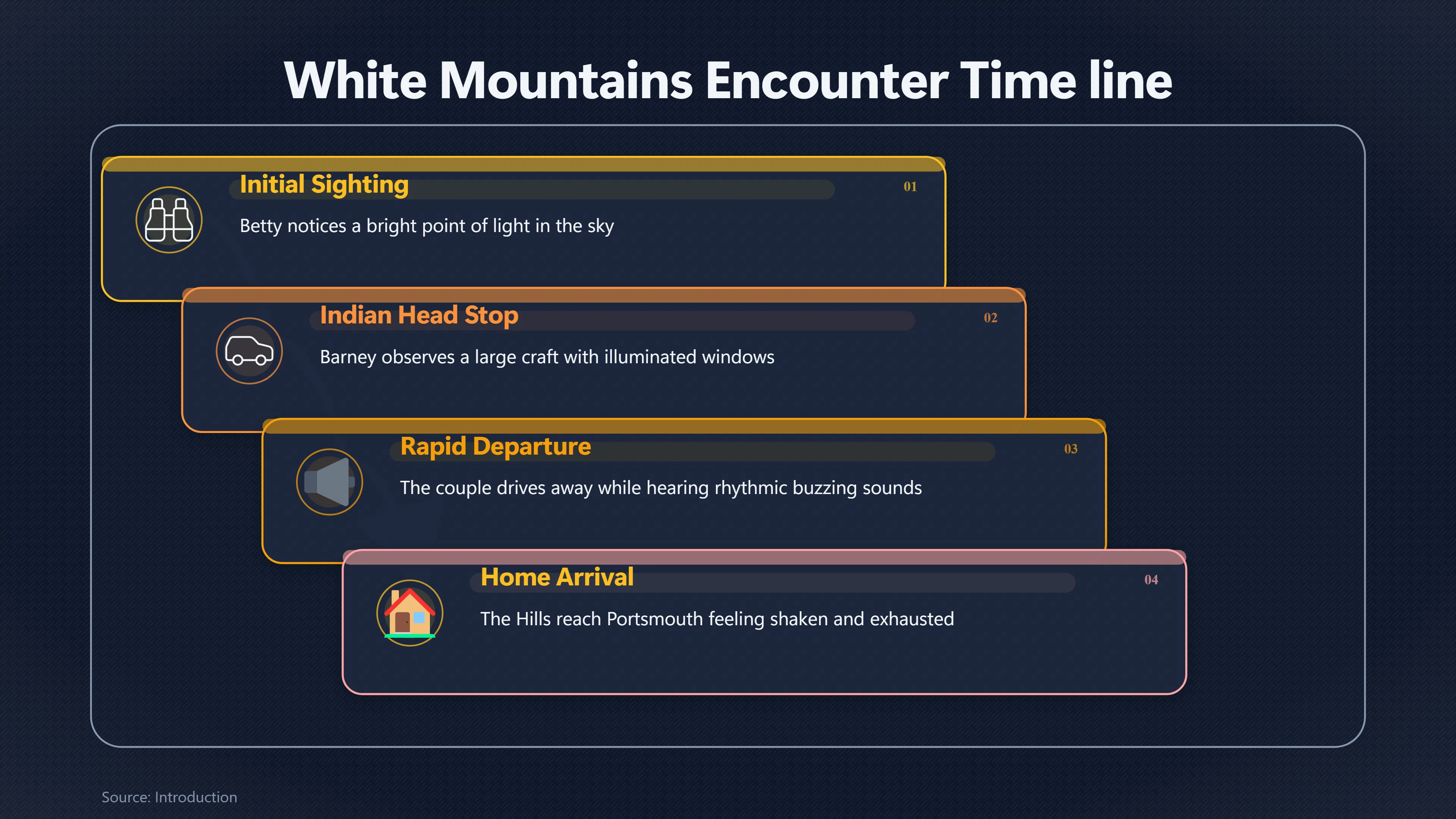 White Mountains Encounter Time line

Initial Sighting

01

Betty notices a bright point of light in the sky

Indian Head Stop

02

Barney observes a large craft with illuminated windows

Rapid Departure

03

The couple drives away while hearing rhythmic buzzing sounds

Home Arrival

04

The Hills reach Portsmouth feeling shaken and exhausted

Source: Introduction